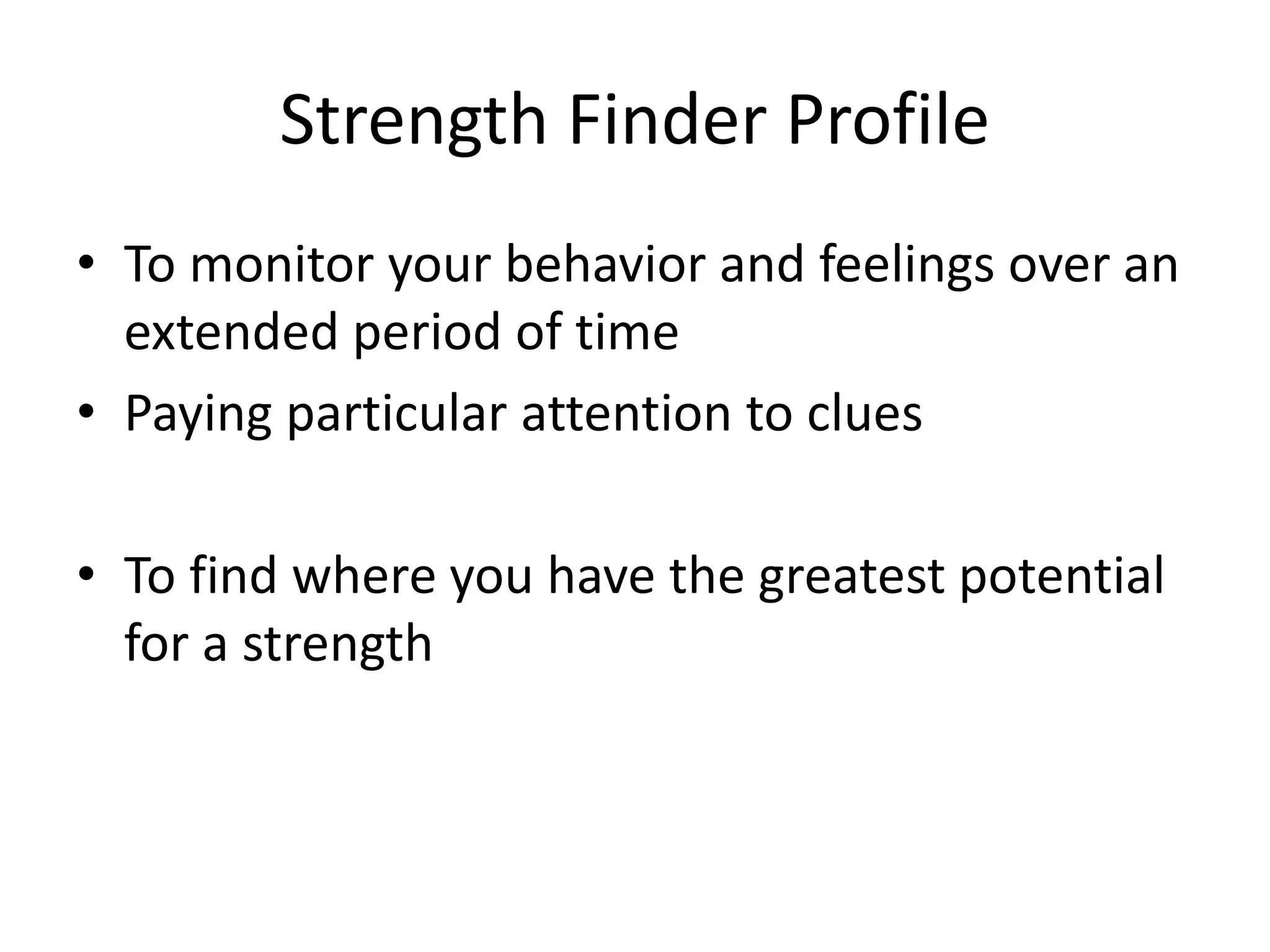 Strength Finder Profile

• To monitor your behavior and feelings over an extended period of time
• Paying particular attention to clues

• To find where you have the greatest potential for a strength